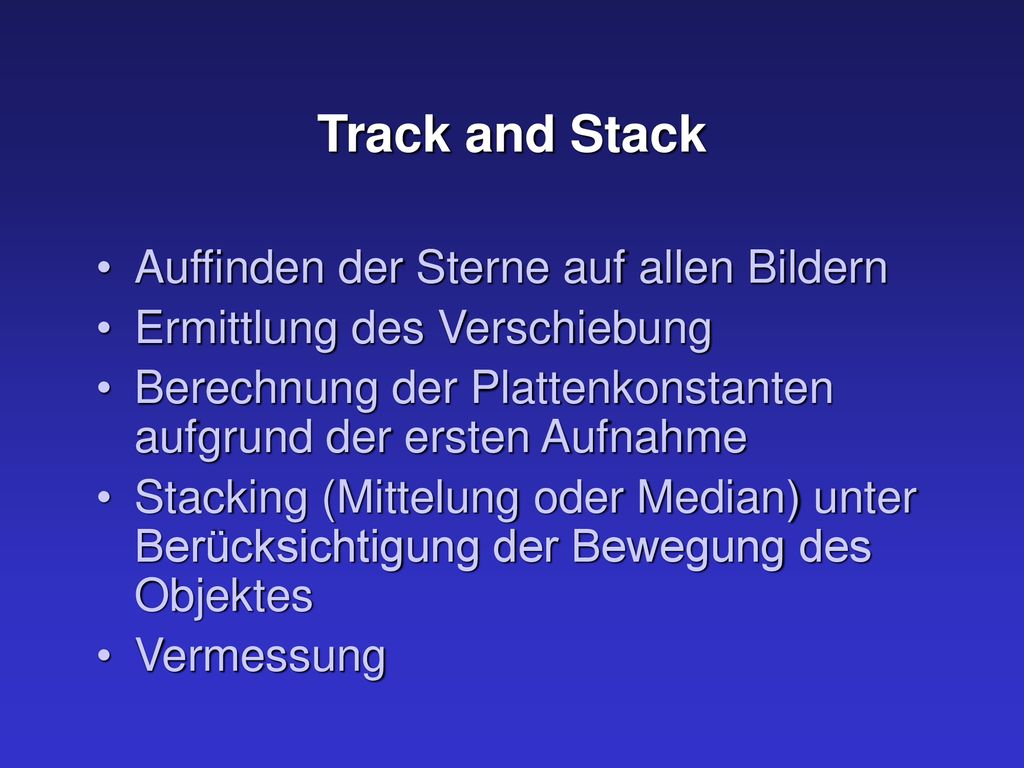 Track and Stack

• Auffinden der Sterne auf allen Bildern
• Ermittlung des Verschiebung
• Berechnung der Plattenkonstanten aufgrund der ersten Aufnahme
• Stacking (Mittelung oder Median) unter Berücksichtigung der Bewegung des Objektes
• Vermessung